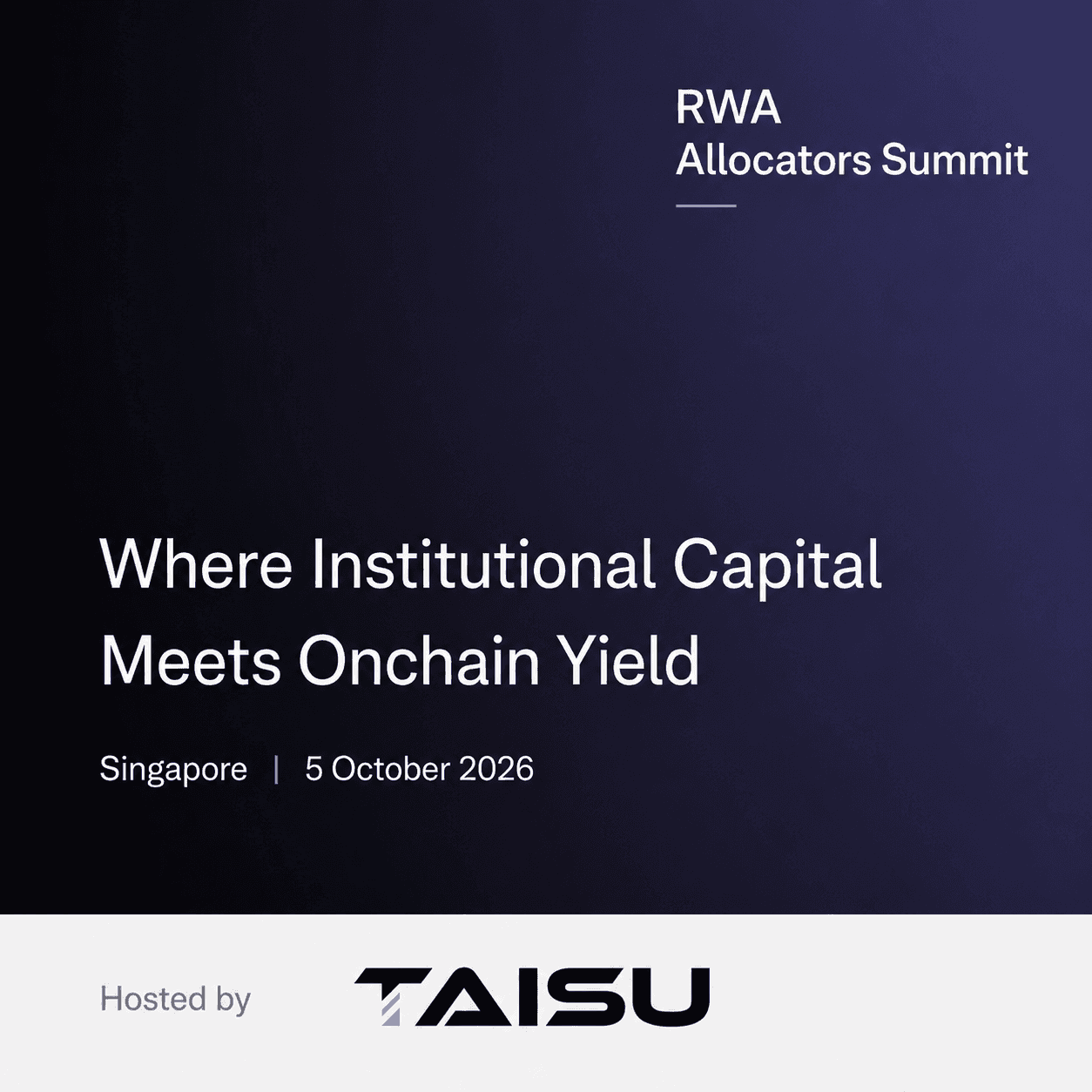 RWA
Allocators Summit

Where Institutional Capital Meets Onchain Yield

Singapore | 5 October 2026

Hosted by TAISU